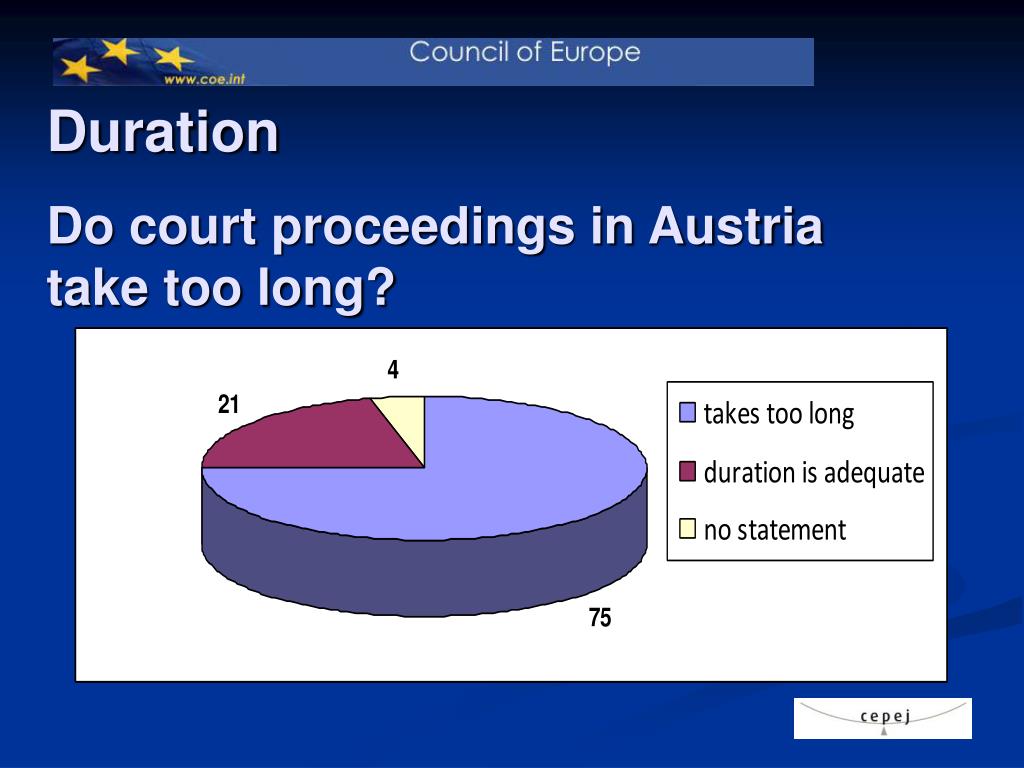 www.coe.int
Council of Europe

Duration

Do court proceedings in Austria take too long?

4
21
75

takes too long
duration is adequate
no statement

cepej